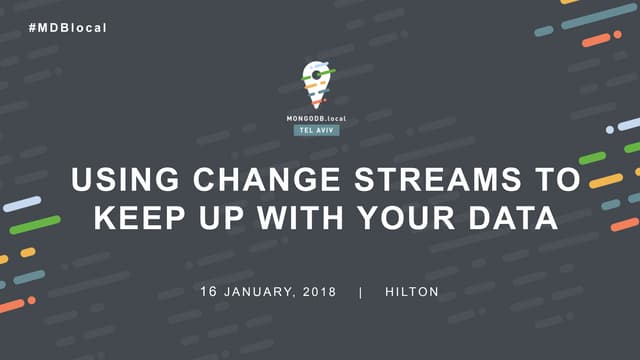 #MDBlocal

MONGODB.local
TEL AVIV

USING CHANGE STREAMS TO KEEP UP WITH YOUR DATA

16 JANUARY, 2018 | HILTON